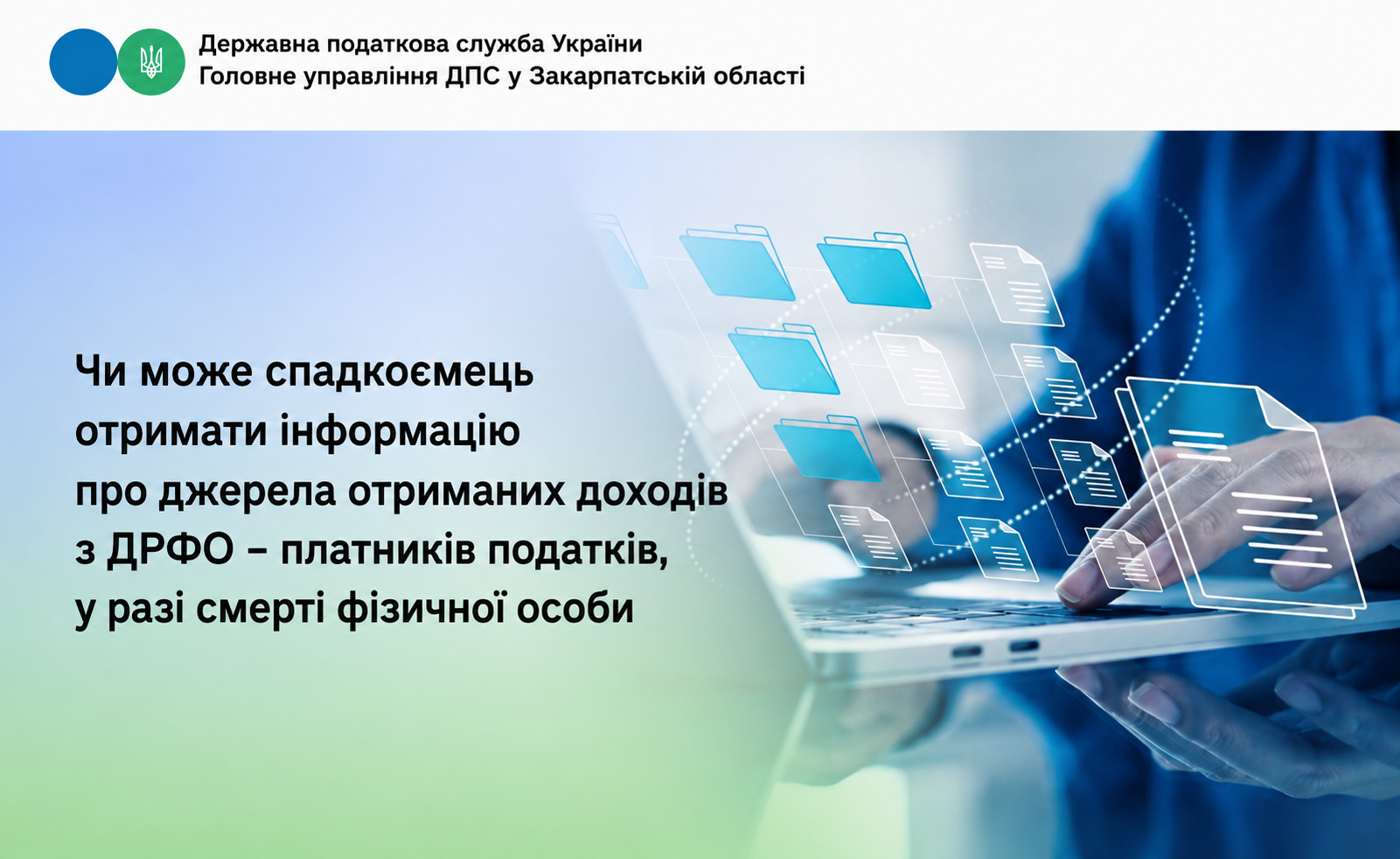 Державна податкова служба України
Головне управління ДПС у Закарпатській області

Чи може спадкоємець отримати інформацію про джерела отриманих доходів з ДРФО – платників податків, у разі смерті фізичної особи